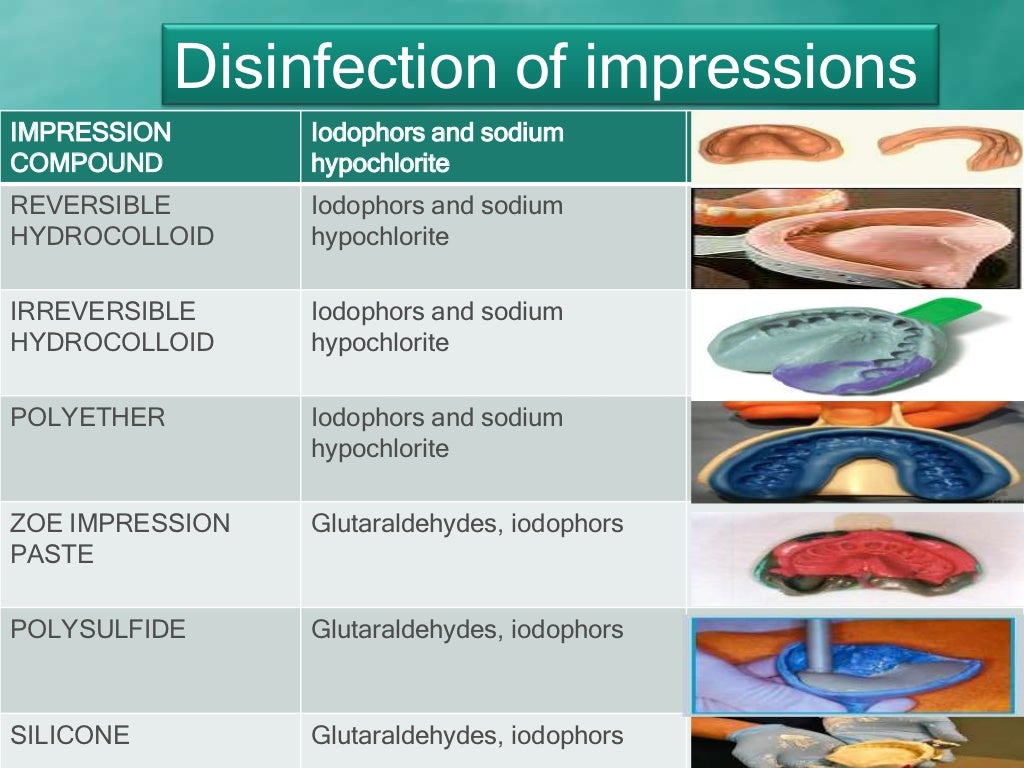 Disinfection of impressions

| IMPRESSION COMPOUND | Iodophors and sodium hypochlorite |
|---|---|
| REVERSIBLE HYDROCOLLOID | Iodophors and sodium hypochlorite |
| IRREVERSIBLE HYDROCOLLOID | Iodophors and sodium hypochlorite |
| POLYETHER | Iodophors and sodium hypochlorite |
| ZOE IMPRESSION PASTE | Glutaraldehydes, iodophors |
| POLYSULFIDE | Glutaraldehydes, iodophors |
| SILICONE | Glutaraldehydes, iodophors |